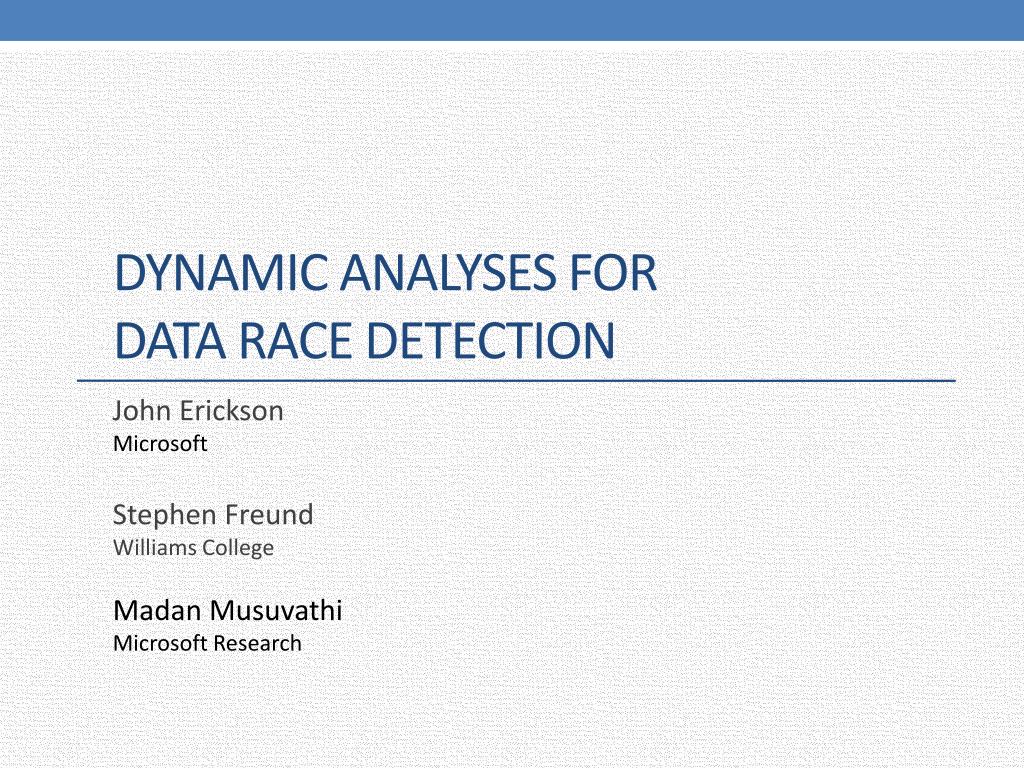 DYNAMIC ANALYSES FOR
DATA RACE DETECTION

John Erickson
Microsoft

Stephen Freund
Williams College

Madan Musuvathi
Microsoft Research